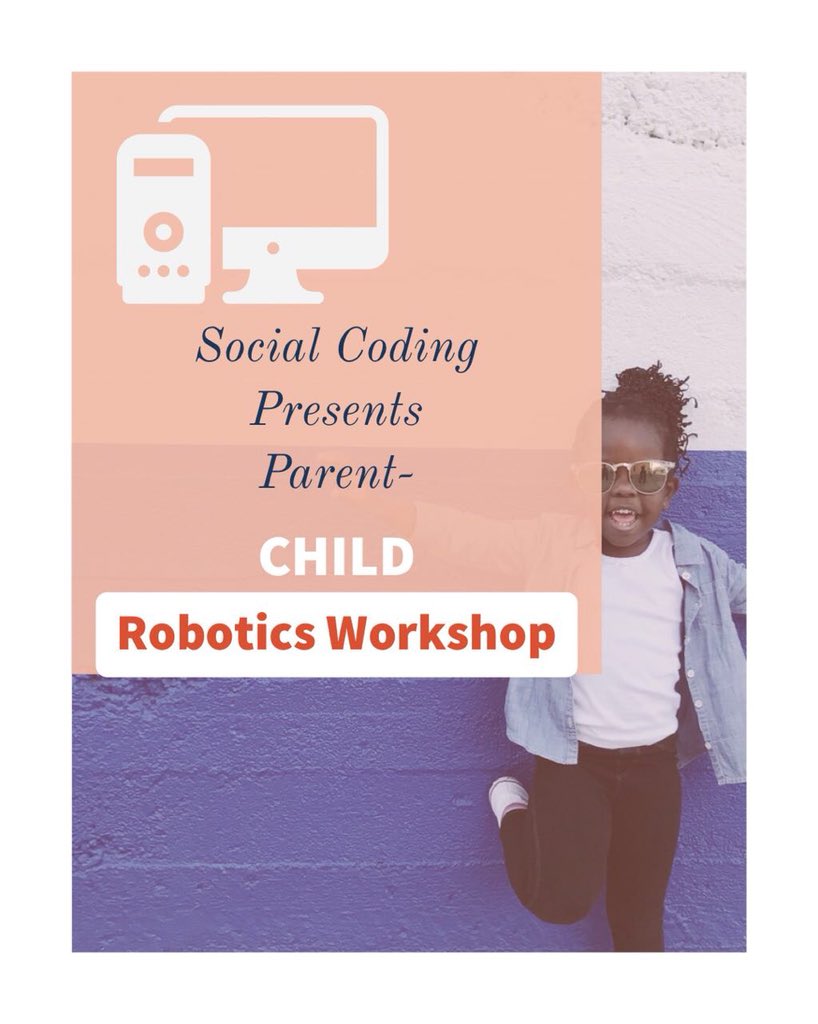 Social Coding Presents Parent-

CHILD

Robotics Workshop